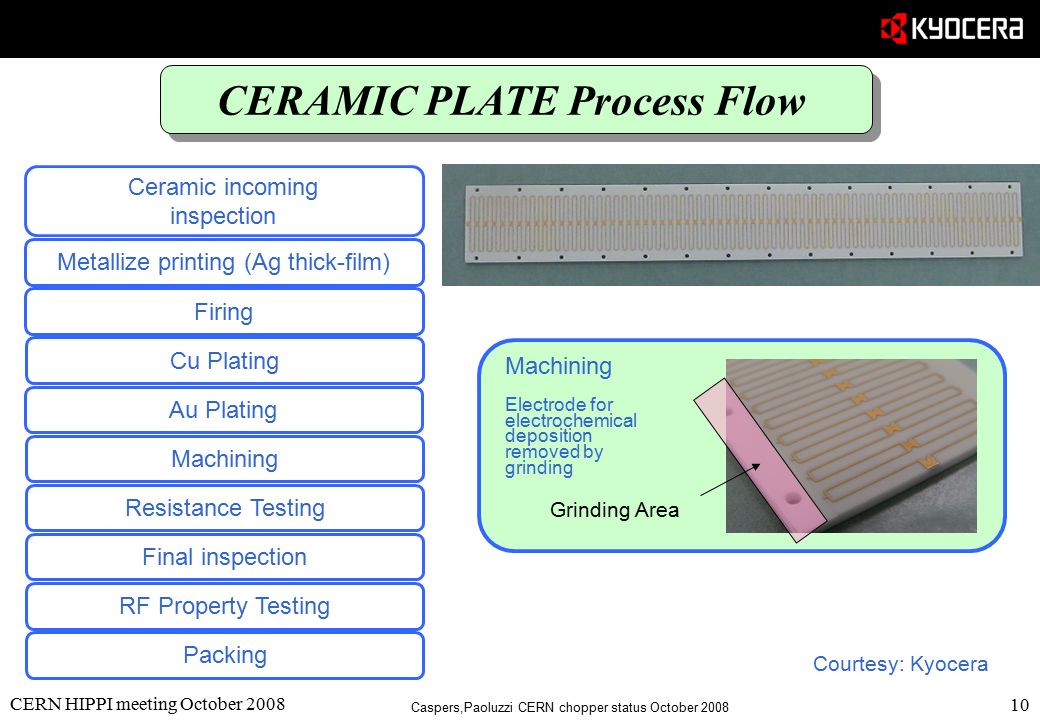 KYOCERA

CERAMIC PLATE Process Flow

Ceramic incoming inspection

Metallize printing (Ag thick-film)

Firing

Cu Plating

Au Plating

Machining

Resistance Testing

Final inspection

RF Property Testing

Packing

Machining

Electrode for electrochemical deposition removed by grinding

Grinding Area

Courtesy: Kyocera

CERN HIPPI meeting October 2008

Caspers,Paoluzzi CERN chopper status October 2008

10